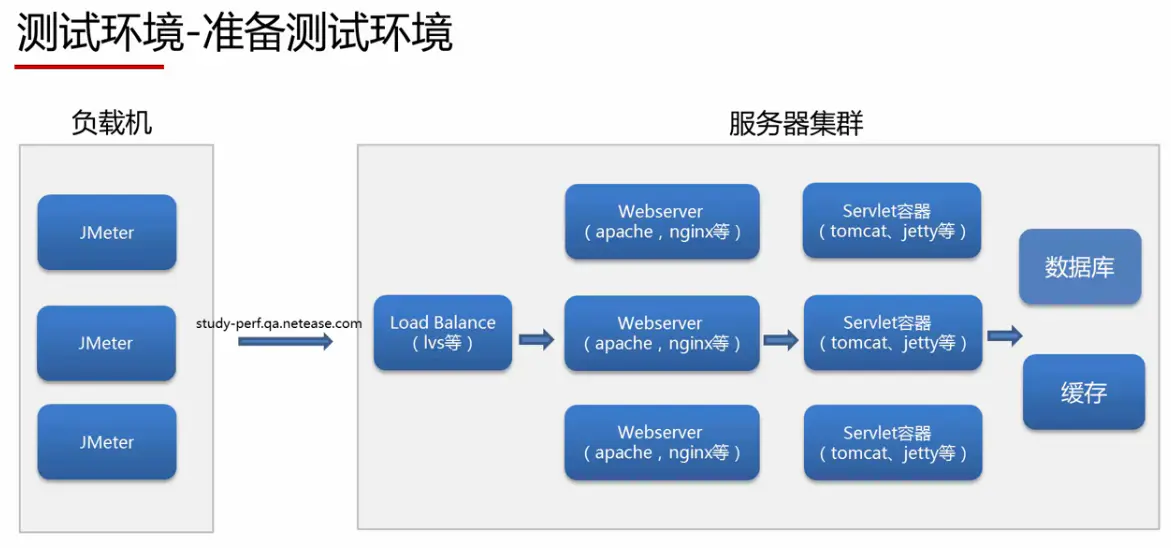 测试环境-准备测试环境

负载机

JMeter

JMeter

JMeter

study-perf.qa.netease.com

服务器集群

Load Balance
（lvs等）

Webserver
（apache，nginx等）

Webserver
（apache，nginx等）

Webserver
（apache，nginx等）

Servlet容器
（tomcat、jetty等）

Servlet容器
（tomcat、jetty等）

Servlet容器
（tomcat、jetty等）

数据库

缓存